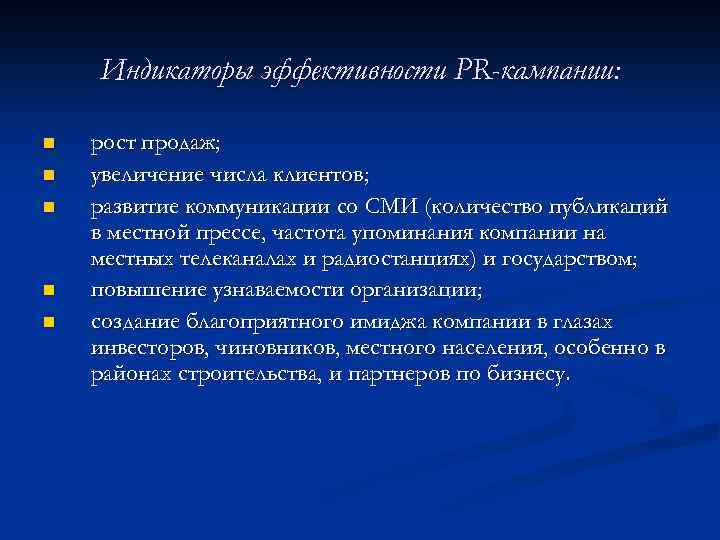 Индикаторы эффективности PR-кампании:

- рост продаж;
- увеличение числа клиентов;
- развитие коммуникации со СМИ (количество публикаций в местной прессе, частота упоминания компании на местных телеканалах и радиостанциях) и государством;
- повышение узнаваемости организации;
- создание благоприятного имиджа компании в глазах инвесторов, чиновников, местного населения, особенно в районах строительства, и партнеров по бизнесу.